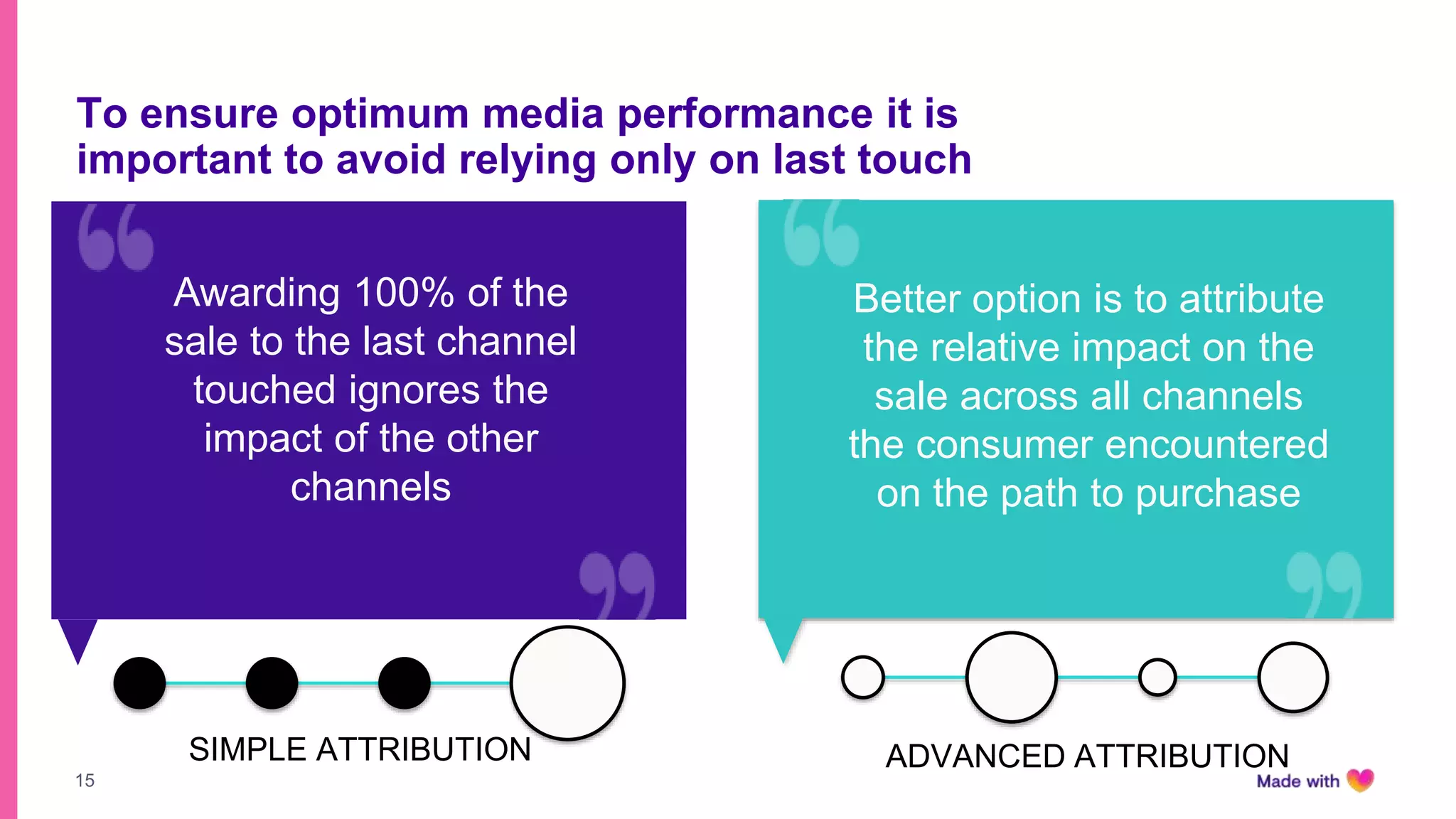 To ensure optimum media performance it is important to avoid relying only on last touch

Awarding 100% of the sale to the last channel touched ignores the impact of the other channels

SIMPLE ATTRIBUTION

Better option is to attribute the relative impact on the sale across all channels the consumer encountered on the path to purchase

ADVANCED ATTRIBUTION

15

Made with